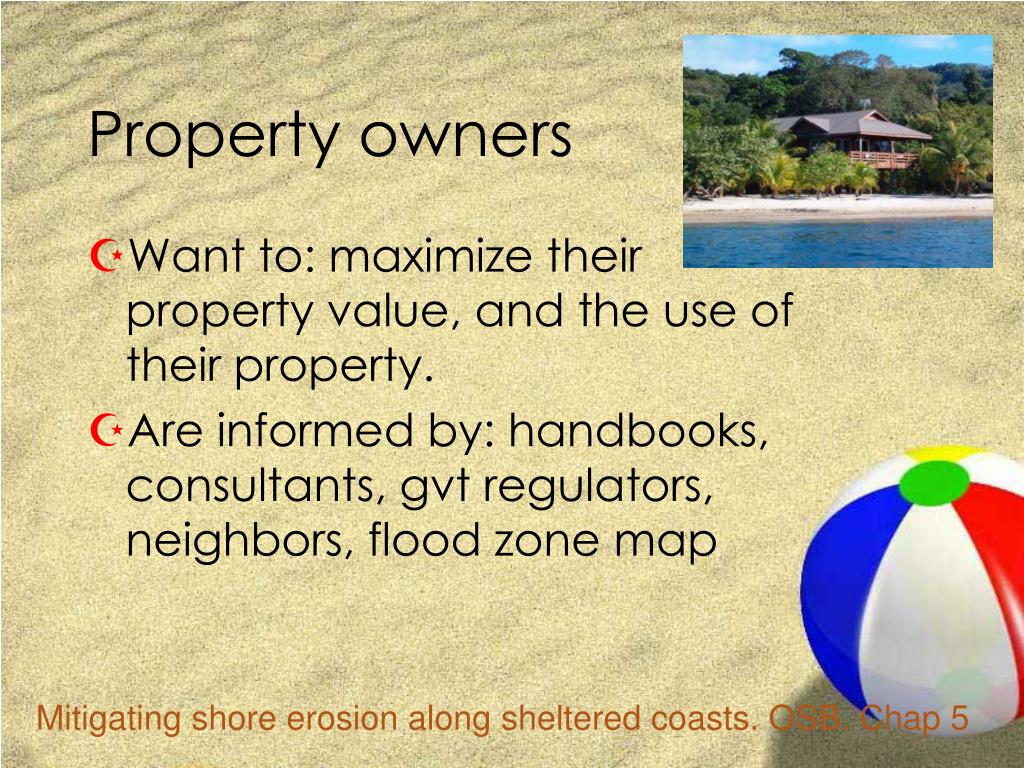 Property owners

Want to: maximize their property value, and the use of their property.

Are informed by: handbooks, consultants, gvt regulators, neighbors, flood zone map

Mitigating shore erosion along sheltered coasts. OSB. Chap 5